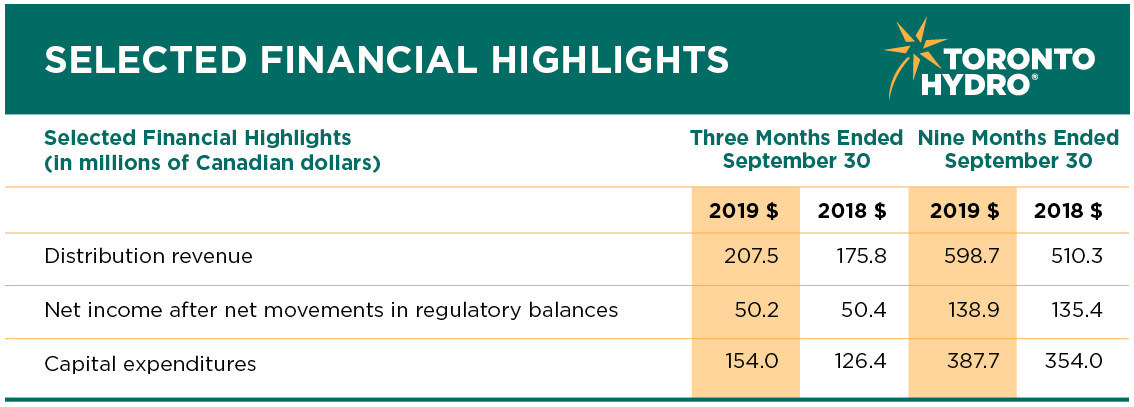 SELECTED FINANCIAL HIGHLIGHTS

TORONTO HYDRO®

| Selected Financial Highlights (in millions of Canadian dollars) | Three Months Ended September 30 | | Nine Months Ended September 30 | |
|---|---|---|---|---|
| | 2019 $ | 2018 $ | 2019 $ | 2018 $ |
| Distribution revenue | 207.5 | 175.8 | 598.7 | 510.3 |
| Net income after net movements in regulatory balances | 50.2 | 50.4 | 138.9 | 135.4 |
| Capital expenditures | 154.0 | 126.4 | 387.7 | 354.0 |